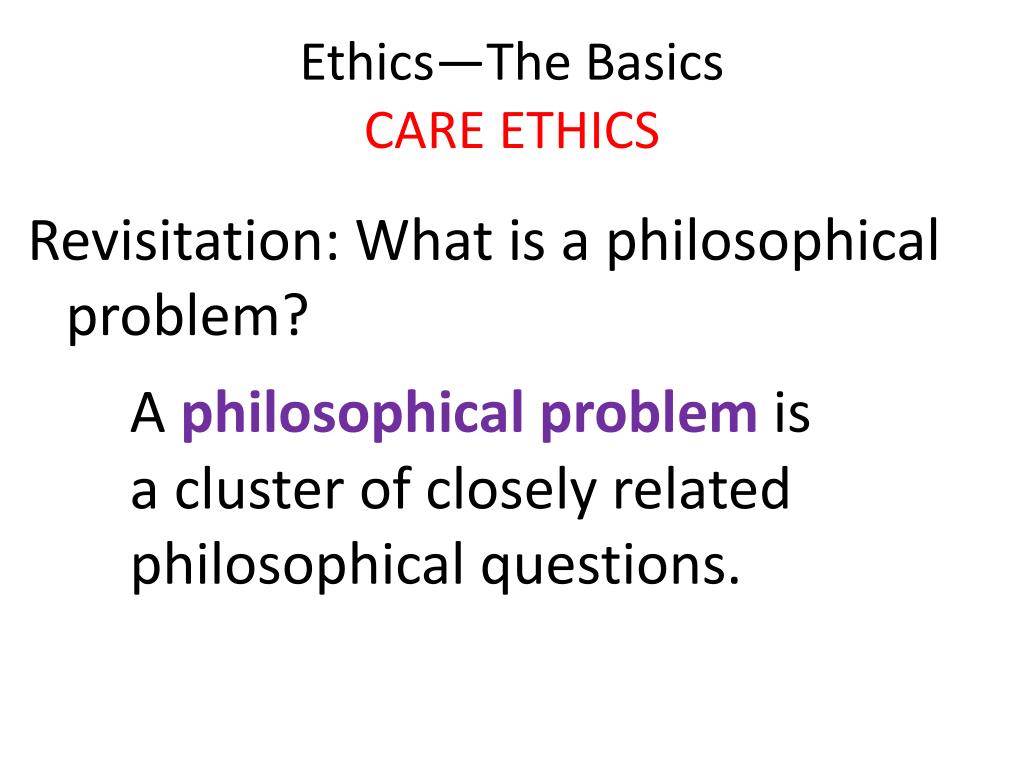 Ethics—The Basics
CARE ETHICS

Revisitation: What is a philosophical problem?

A philosophical problem is a cluster of closely related philosophical questions.